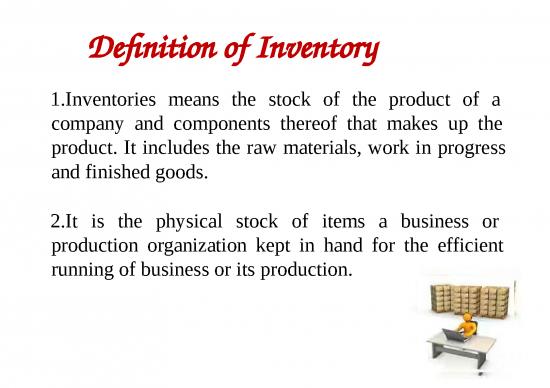 Definition of Inventory

1.Inventories means the stock of the product of a company and components thereof that makes up the product. It includes the raw materials, work in progress and finished goods.

2.It is the physical stock of items a business or production organization kept in hand for the efficient running of business or its production.